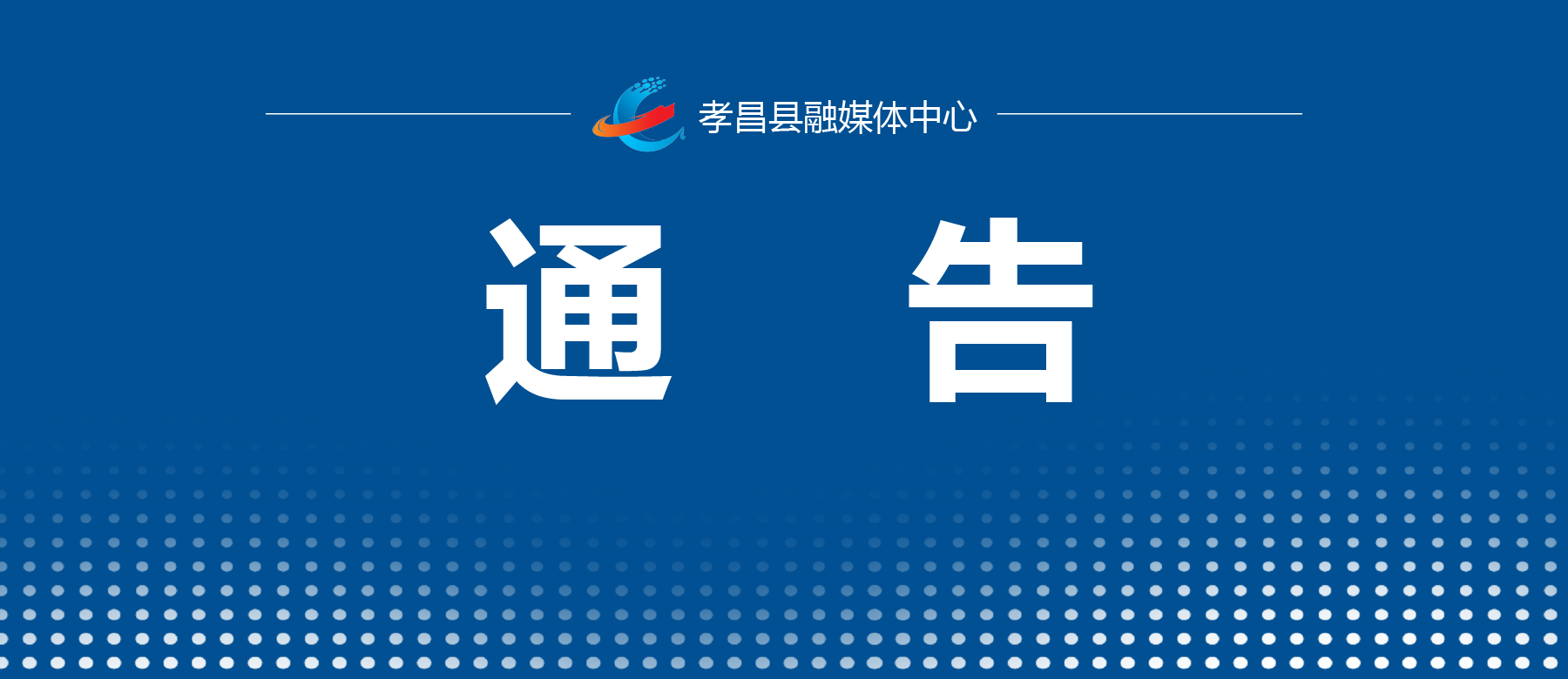 孝昌县融媒体中心

通 告